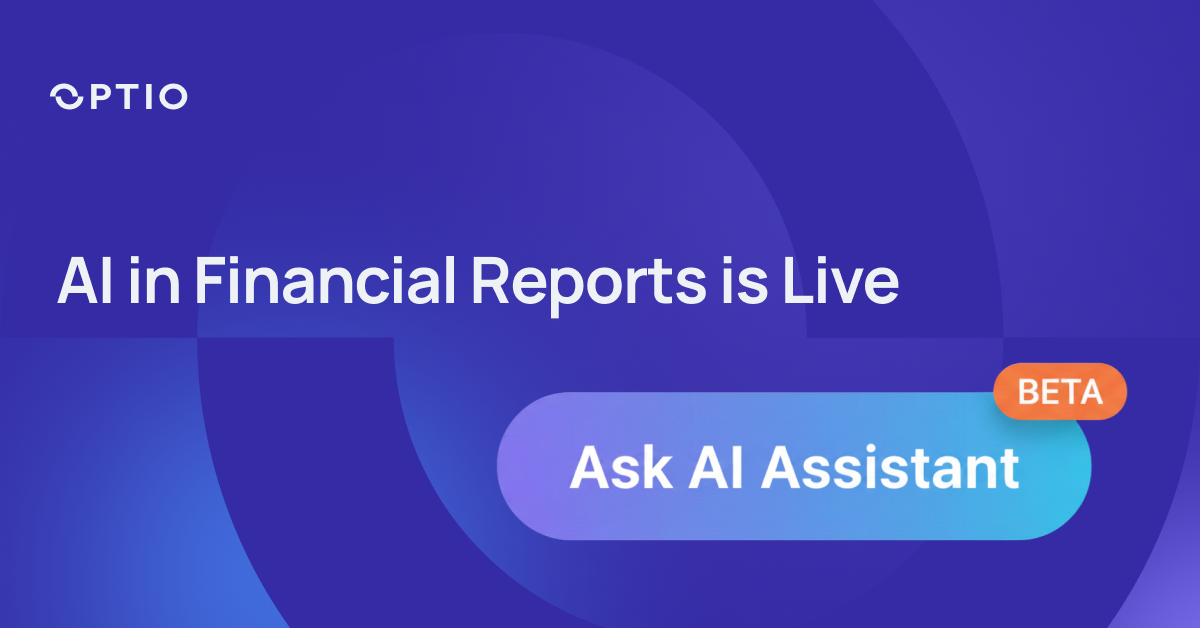 OPTIO

AI in Financial Reports is Live

BETA

Ask AI Assistant